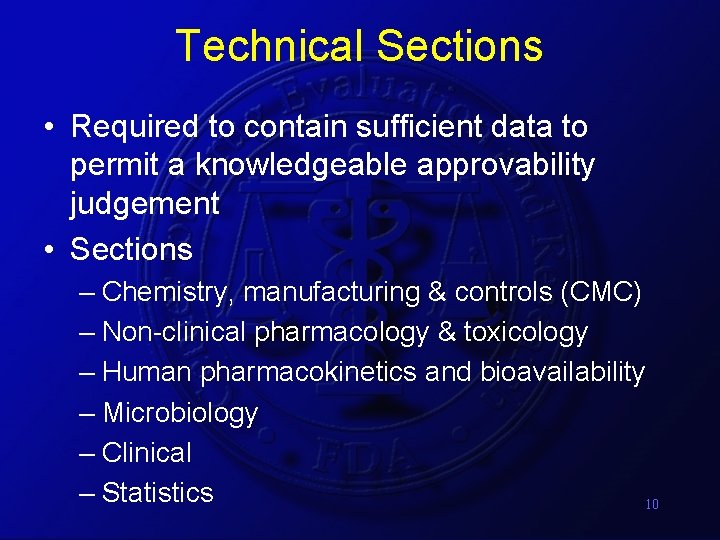 Technical Sections

• Required to contain sufficient data to permit a knowledgeable approvability judgement
• Sections
– Chemistry, manufacturing & controls (CMC)
– Non-clinical pharmacology & toxicology
– Human pharmacokinetics and bioavailability
– Microbiology
– Clinical
– Statistics

10